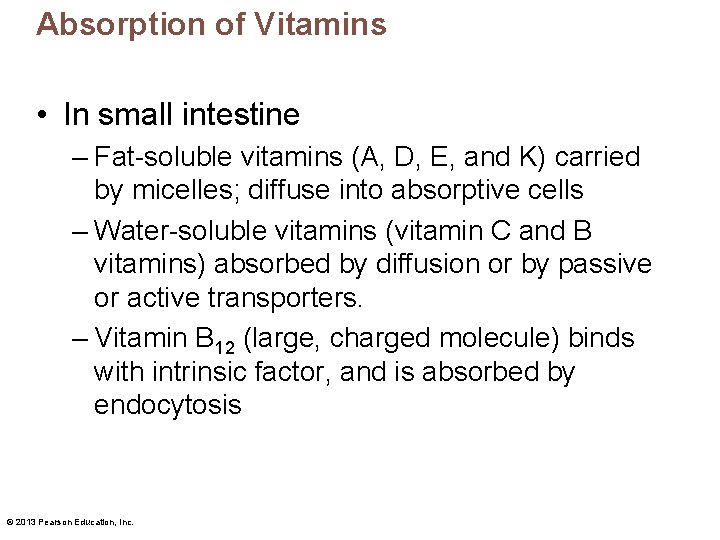 Absorption of Vitamins

• In small intestine
– Fat-soluble vitamins (A, D, E, and K) carried by micelles; diffuse into absorptive cells
– Water-soluble vitamins (vitamin C and B vitamins) absorbed by diffusion or by passive or active transporters.
– Vitamin $B_{12}$ (large, charged molecule) binds with intrinsic factor, and is absorbed by endocytosis

© 2013 Pearson Education, Inc.